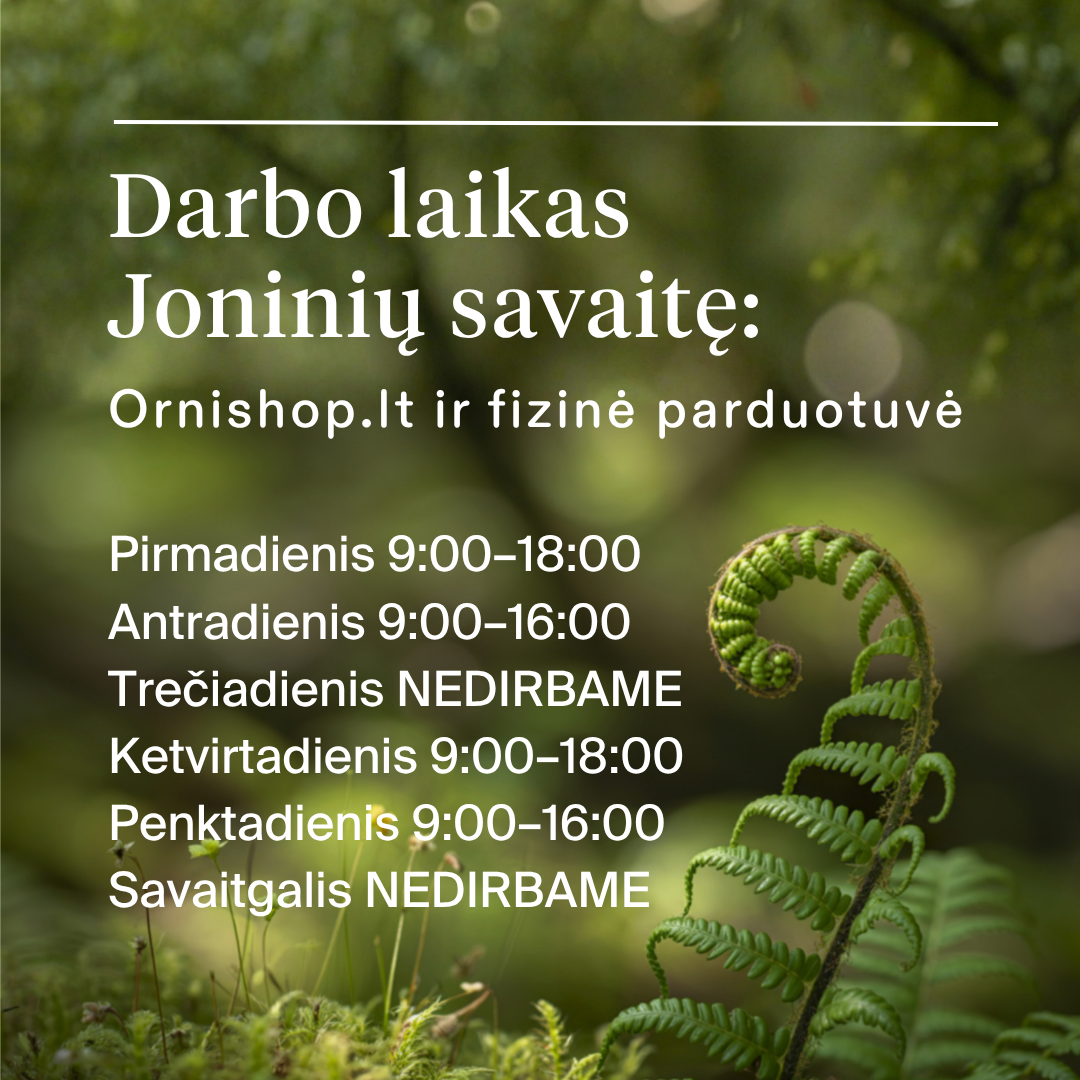 Darbo laikas
Joninių savaitę:

Ornishop.lt ir fizinė parduotuvė

Pirmadienis 9:00–18:00
Antradienis 9:00–16:00
Trečiadienis NEDIRBAME
Ketvirtadienis 9:00–18:00
Penktadienis 9:00–16:00
Savaitgalis NEDIRBAME